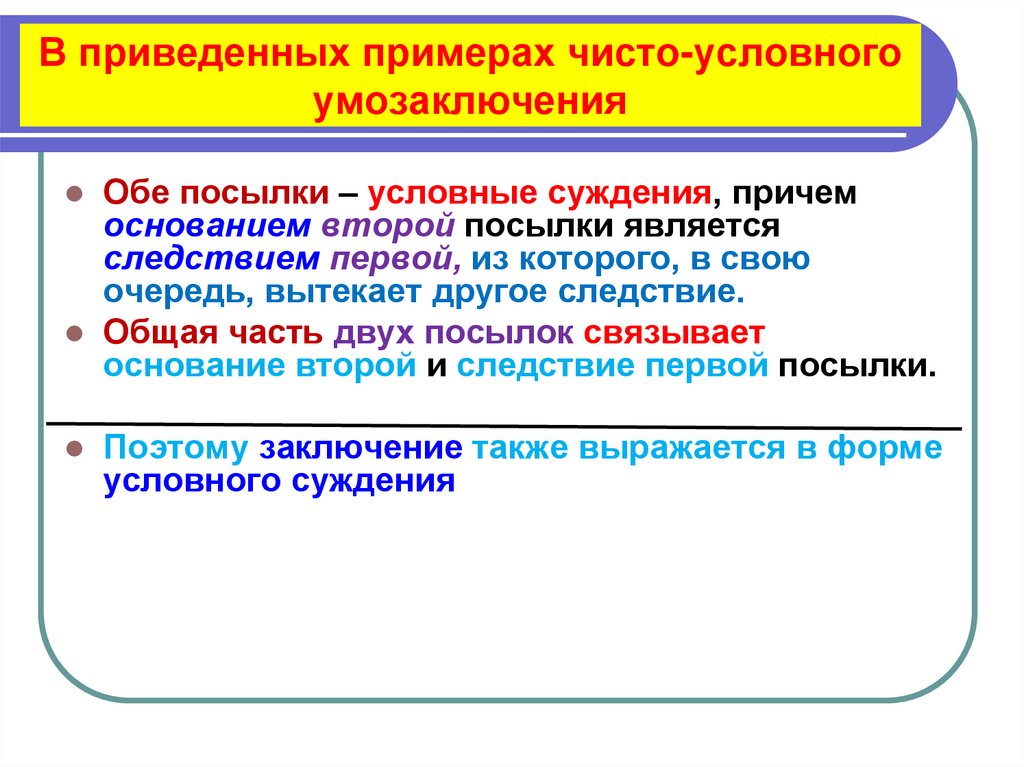 В приведенных примерах чисто-условного умозаключения

Обе посылки – условные суждения, причем основанием второй посылки является следствием первой, из которого, в свою очередь, вытекает другое следствие.

Общая часть двух посылок связывает основание второй и следствие первой посылки.

Поэтому заключение также выражается в форме условного суждения